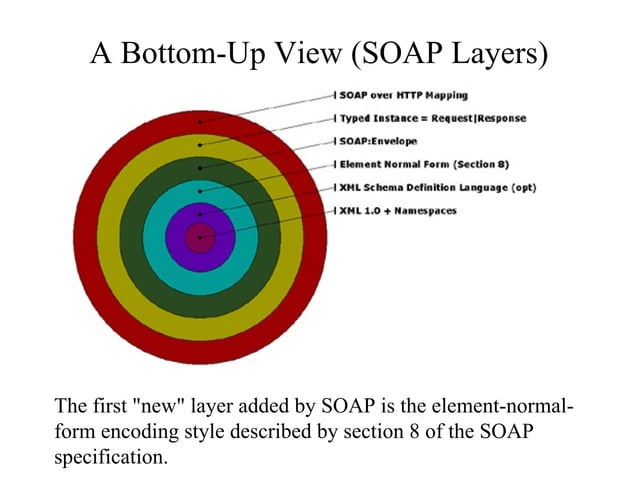 A Bottom-Up View (SOAP Layers)

SOAP over HTTP Mapping
Typed Instance = Request|Response
SOAP:Envelope
Element Normal Form (Section 8)
XML Schema Definition Language (opt)
XML 1.0 + Namespaces

The first "new" layer added by SOAP is the element-normal-form encoding style described by section 8 of the SOAP specification.